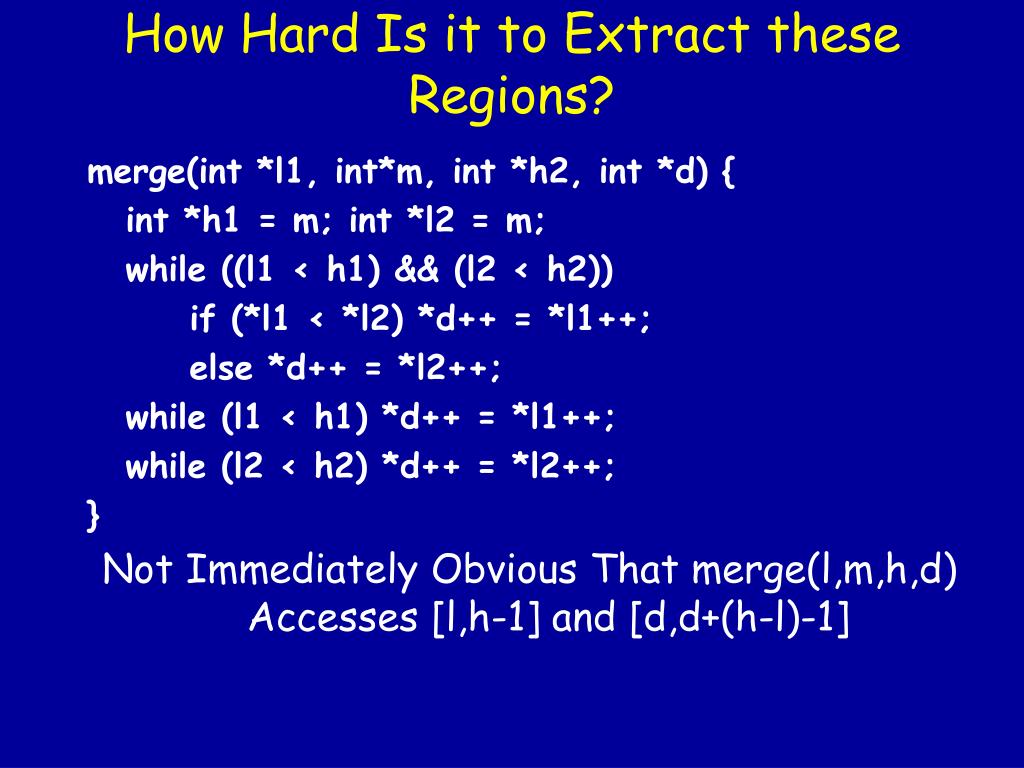 How Hard Is it to Extract these Regions?

merge(int *l1, int*m, int *h2, int *d) {
int *h1 = m; int *l2 = m;
while ((l1 < h1) && (l2 < h2))
if (*l1 < *l2) *d++ = *l1++;
else *d++ = *l2++;
while (l1 < h1) *d++ = *l1++;
while (l2 < h2) *d++ = *l2++;
}

Not Immediately Obvious That merge(l,m,h,d) Accesses [l,h-1] and [d,d+(h-l)-1]